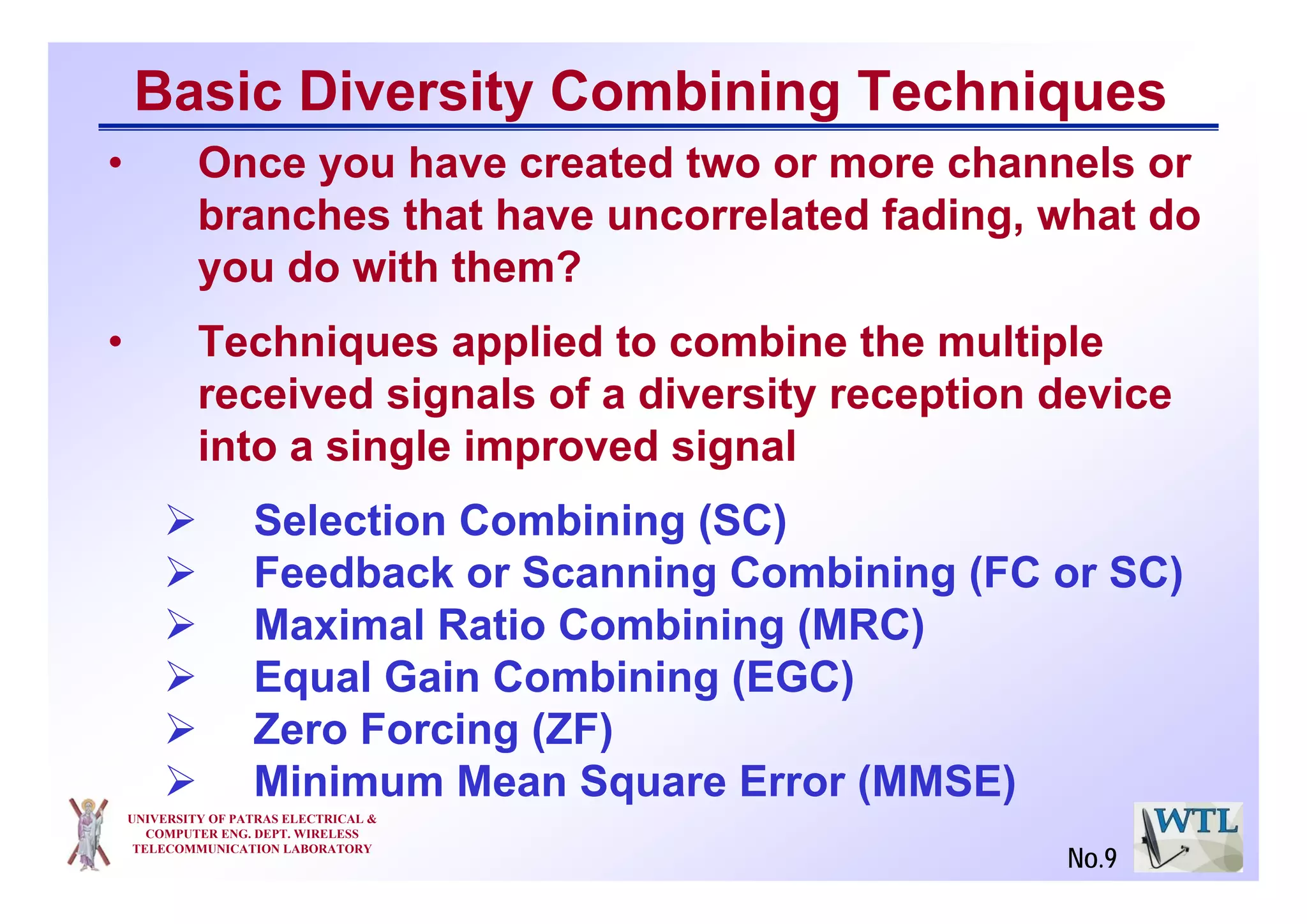 Basic Diversity Combining Techniques

• Once you have created two or more channels or branches that have uncorrelated fading, what do you do with them?

• Techniques applied to combine the multiple received signals of a diversity reception device into a single improved signal

➢ Selection Combining (SC)
➢ Feedback or Scanning Combining (FC or SC)
➢ Maximal Ratio Combining (MRC)
➢ Equal Gain Combining (EGC)
➢ Zero Forcing (ZF)
➢ Minimum Mean Square Error (MMSE)

UNIVERSITY OF PATRAS ELECTRICAL & COMPUTER ENG. DEPT. WIRELESS TELECOMMUNICATION LABORATORY

No.9

WTL